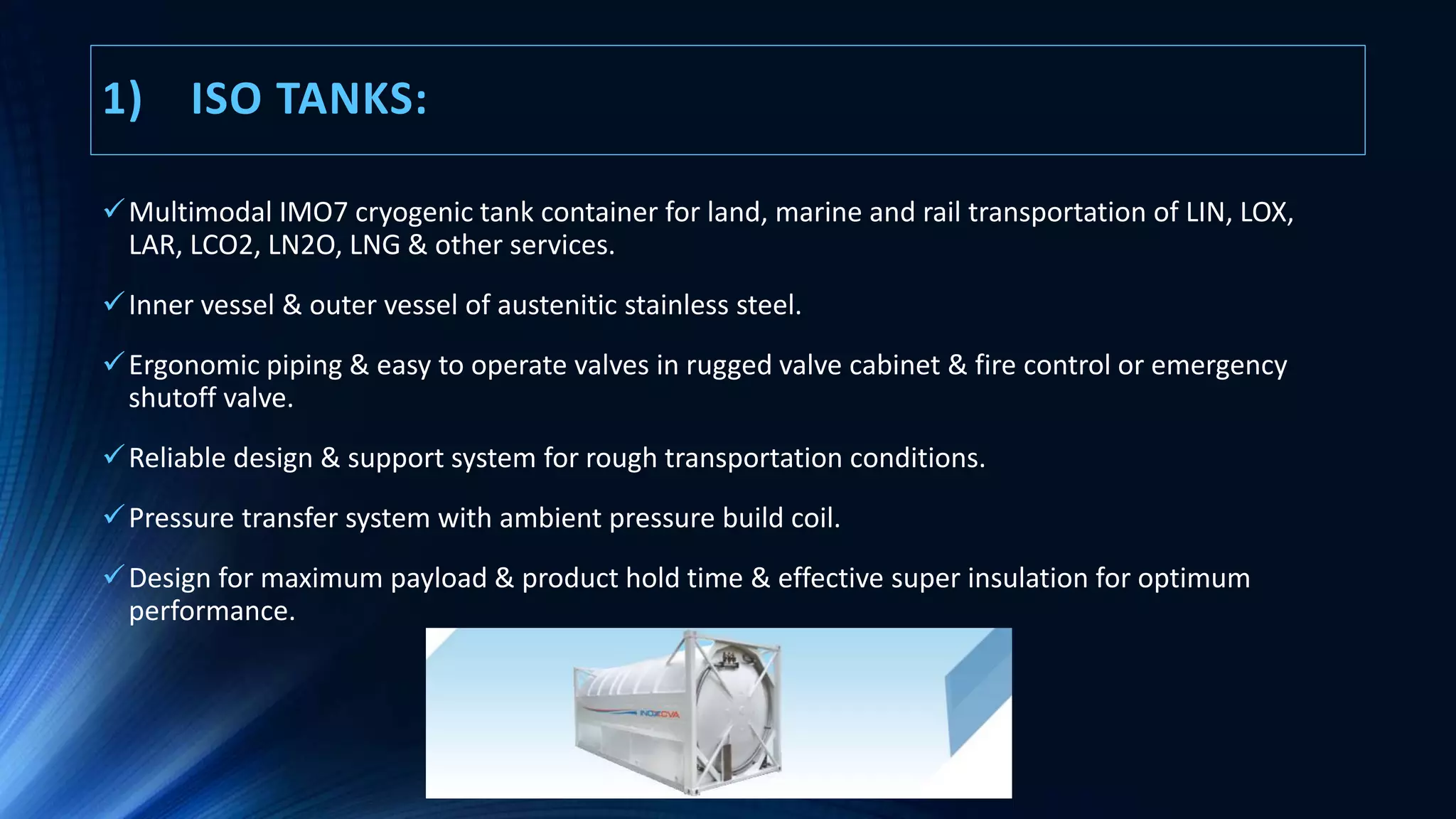 1) ISO TANKS:

✓ Multimodal IMO7 cryogenic tank container for land, marine and rail transportation of LIN, LOX, LAR, LCO2, LN2O, LNG & other services.

✓ Inner vessel & outer vessel of austenitic stainless steel.

✓ Ergonomic piping & easy to operate valves in rugged valve cabinet & fire control or emergency shutoff valve.

✓ Reliable design & support system for rough transportation conditions.

✓ Pressure transfer system with ambient pressure build coil.

✓ Design for maximum payload & product hold time & effective super insulation for optimum performance.

INOXCVA